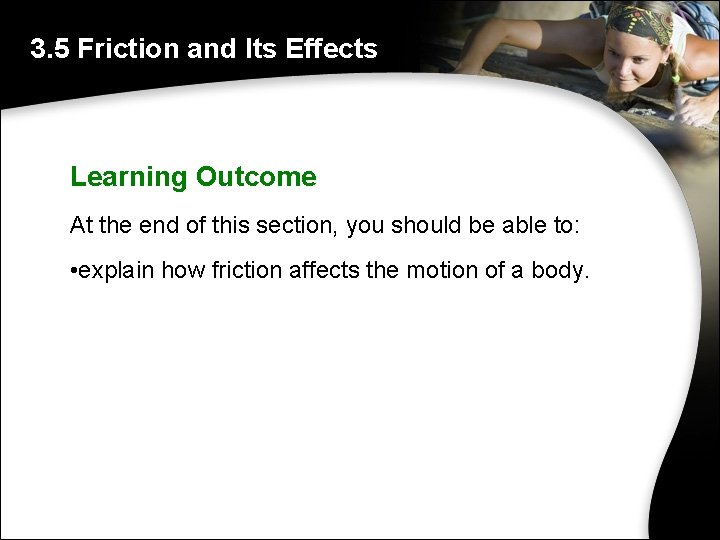 3.5 Friction and Its Effects

Learning Outcome

At the end of this section, you should be able to:

•explain how friction affects the motion of a body.